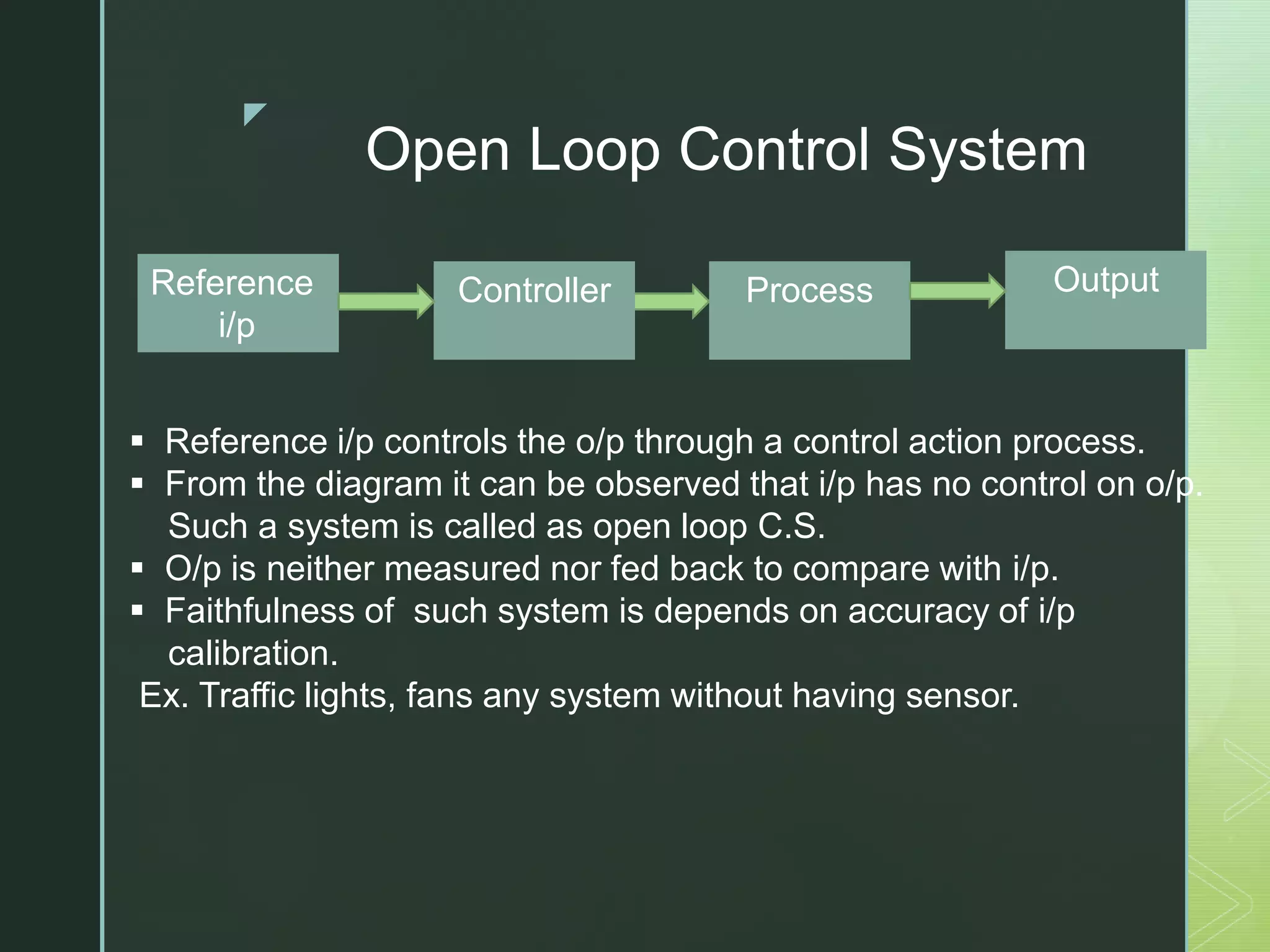 Open Loop Control System

Reference i/p

Controller

Process

Output

▪ Reference i/p controls the o/p through a control action process.
▪ From the diagram it can be observed that i/p has no control on o/p. Such a system is called as open loop C.S.
▪ O/p is neither measured nor fed back to compare with i/p.
▪ Faithfulness of such system is depends on accuracy of i/p calibration.
Ex. Traffic lights, fans any system without having sensor.